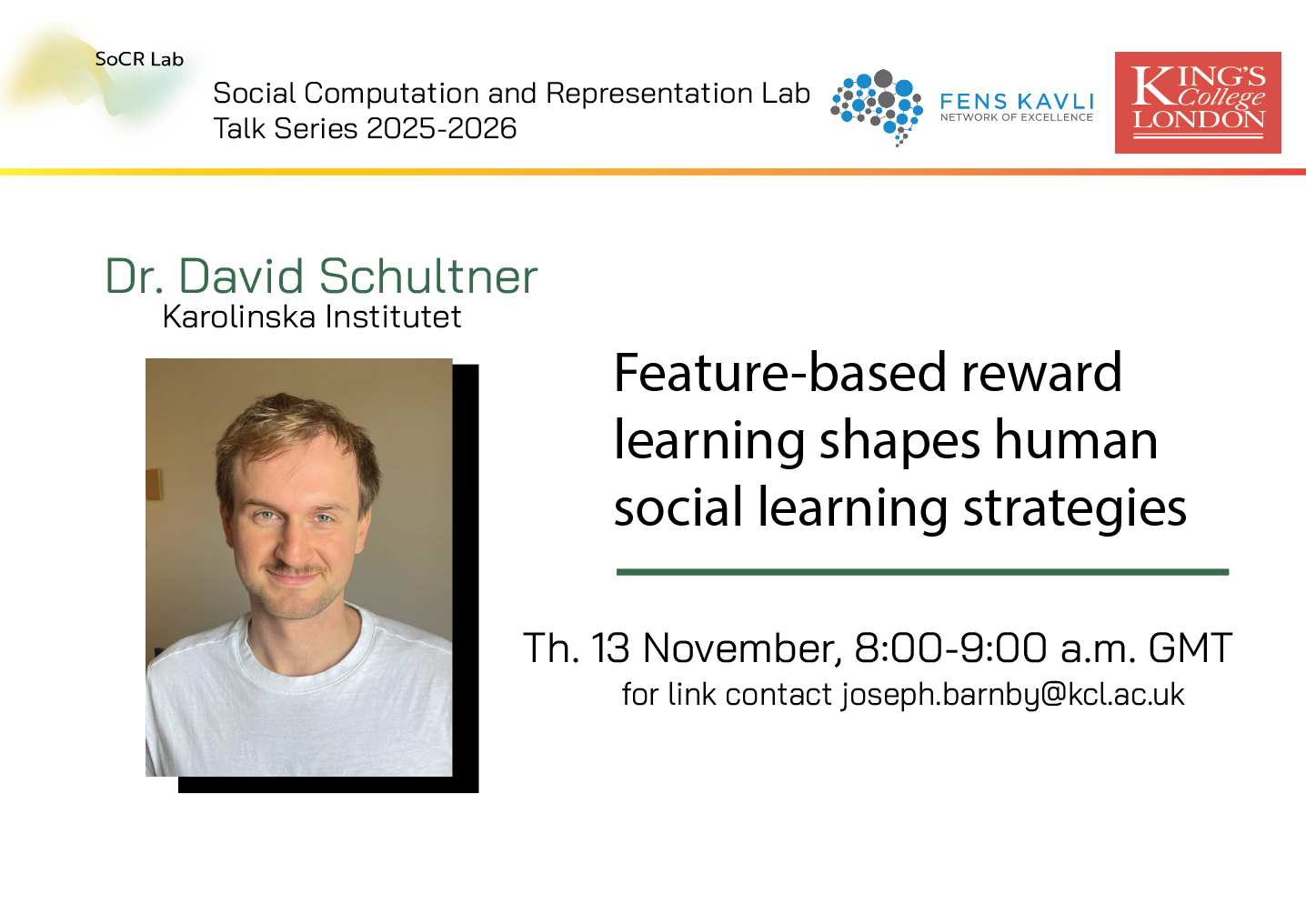 SoCR Lab

Social Computation and Representation Lab
Talk Series 2025-2026

FENS KAVLI
NETWORK OF EXCELLENCE

KING'S College LONDON

Dr. David Schultner
Karolinska Institutet

Feature-based reward learning shapes human social learning strategies

Th. 13 November, 8:00-9:00 a.m. GMT
for link contact joseph.barnby@kcl.ac.uk